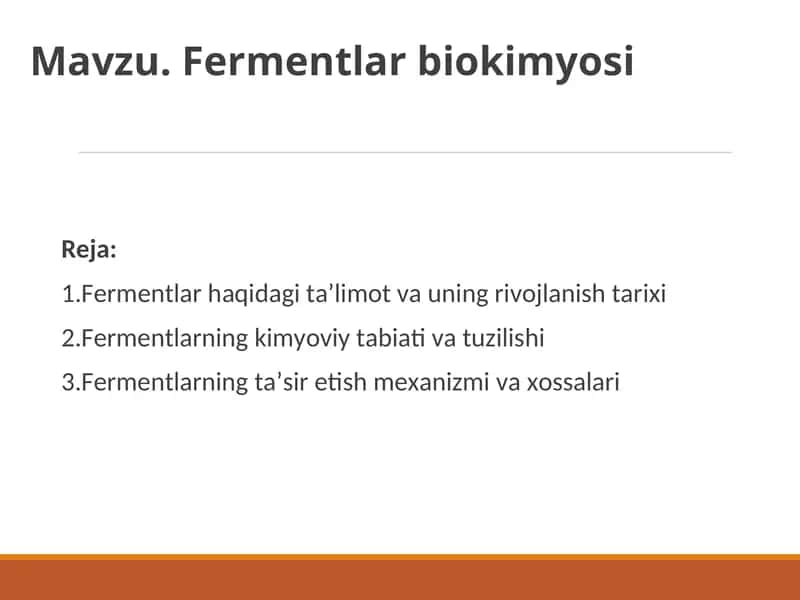 Mavzu. Fermentlar biokimyosi

Reja:

1.Fermentlar haqidagi ta’limot va uning rivojlanish tarixi

2.Fermentlarning kimyoviy tabiati va tuzilishi

3.Fermentlarning ta’sir etish mexanizmi va xossalari